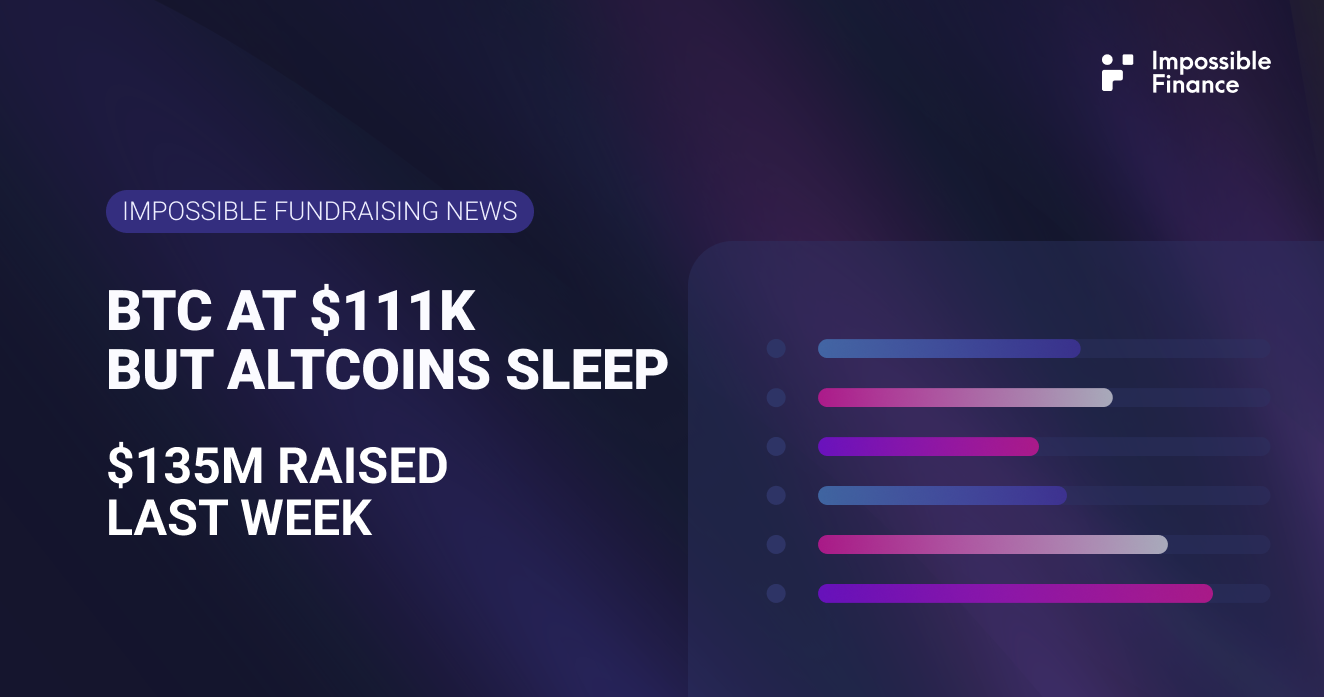 Impossible Finance

IMPOSSIBLE FUNDRAISING NEWS

BTC AT \$111K BUT ALTCOINS SLEEP

\$135M RAISED LAST WEEK